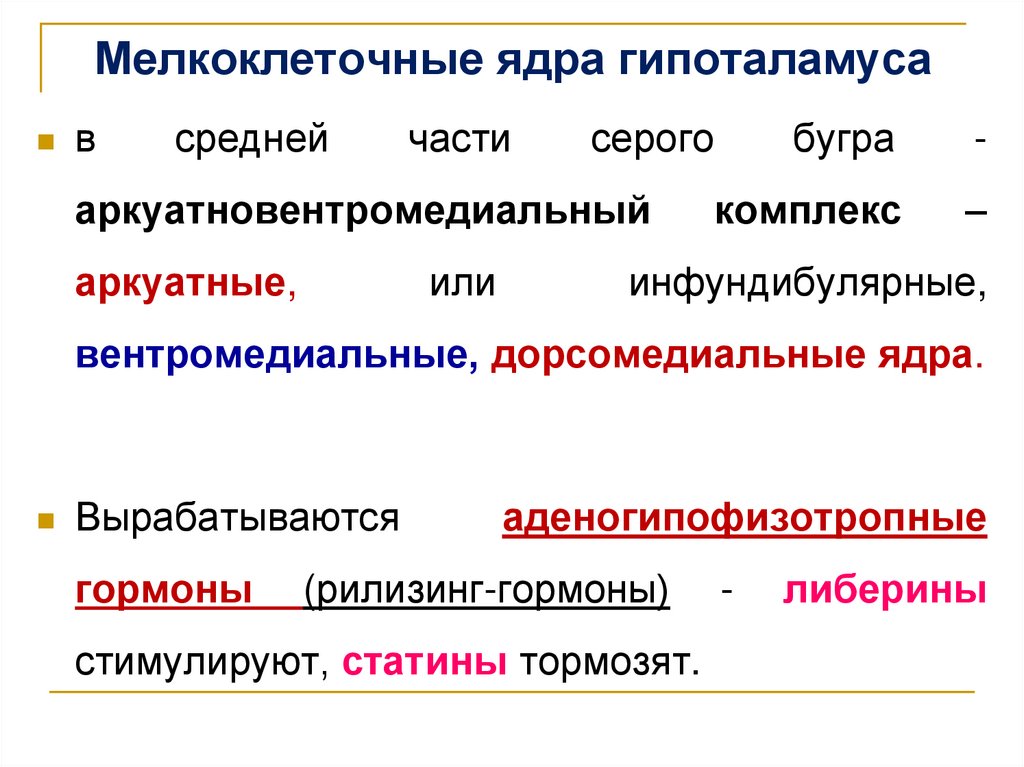 Мелкоклеточные ядра гипоталамуса

в средней части серого бугра - аркуатновентромедиальный комплекс – аркуатные, или инфундибулярные, вентромедиальные, дорсомедиальные ядра.

Вырабатываются аденогипофизотропные гормоны (рилизинг-гормоны) - либерины стимулируют, статины тормозят.